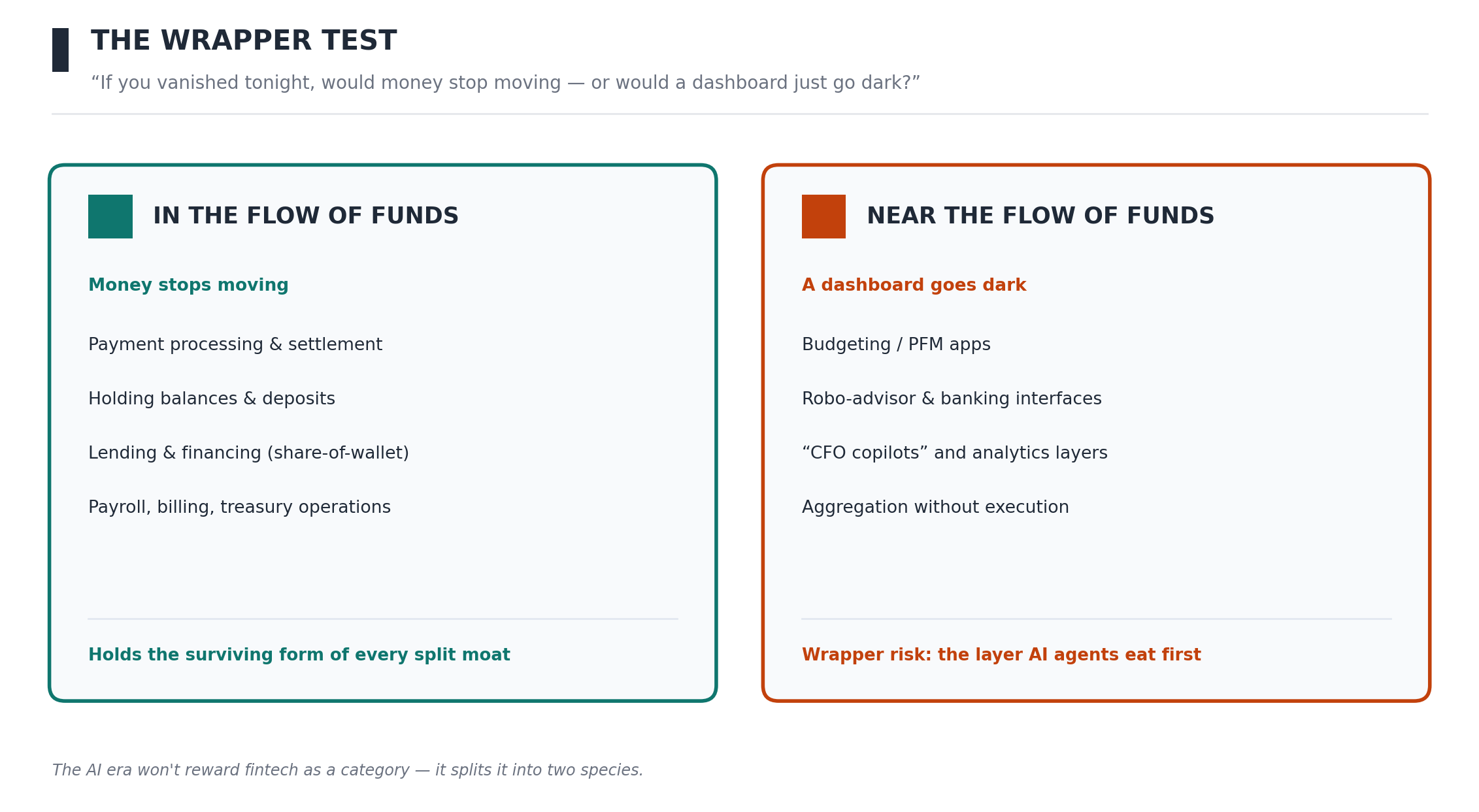 THE WRAPPER TEST

“If you vanished tonight, would money stop moving — or would a dashboard just go dark?”

IN THE FLOW OF FUNDS

Money stops moving

Payment processing & settlement

Holding balances & deposits

Lending & financing (share-of-wallet)

Payroll, billing, treasury operations

Holds the surviving form of every split moat

NEAR THE FLOW OF FUNDS

A dashboard goes dark

Budgeting / PFM apps

Robo-advisor & banking interfaces

“CFO copilots” and analytics layers

Aggregation without execution

Wrapper risk: the layer AI agents eat first

The AI era won't reward fintech as a category — it splits it into two species.